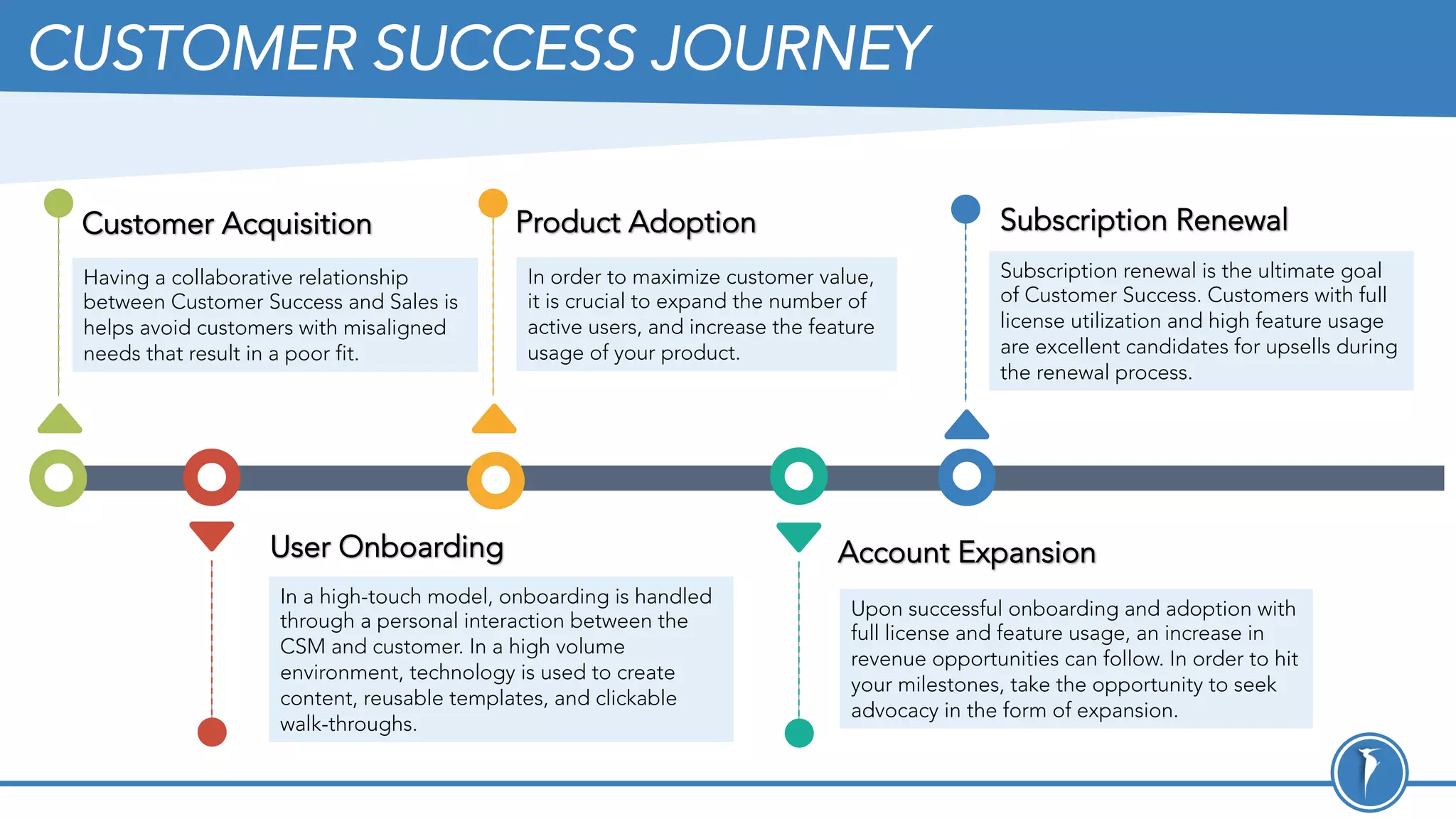 CUSTOMER SUCCESS JOURNEY

Customer Acquisition

Having a collaborative relationship between Customer Success and Sales is helps avoid customers with misaligned needs that result in a poor fit.

Product Adoption

In order to maximize customer value, it is crucial to expand the number of active users, and increase the feature usage of your product.

Subscription Renewal

Subscription renewal is the ultimate goal of Customer Success. Customers with full license utilization and high feature usage are excellent candidates for upsells during the renewal process.

User Onboarding

In a high-touch model, onboarding is handled through a personal interaction between the CSM and customer. In a high volume environment, technology is used to create content, reusable templates, and clickable walk-throughs.

Account Expansion

Upon successful onboarding and adoption with full license and feature usage, an increase in revenue opportunities can follow. In order to hit your milestones, take the opportunity to seek advocacy in the form of expansion.